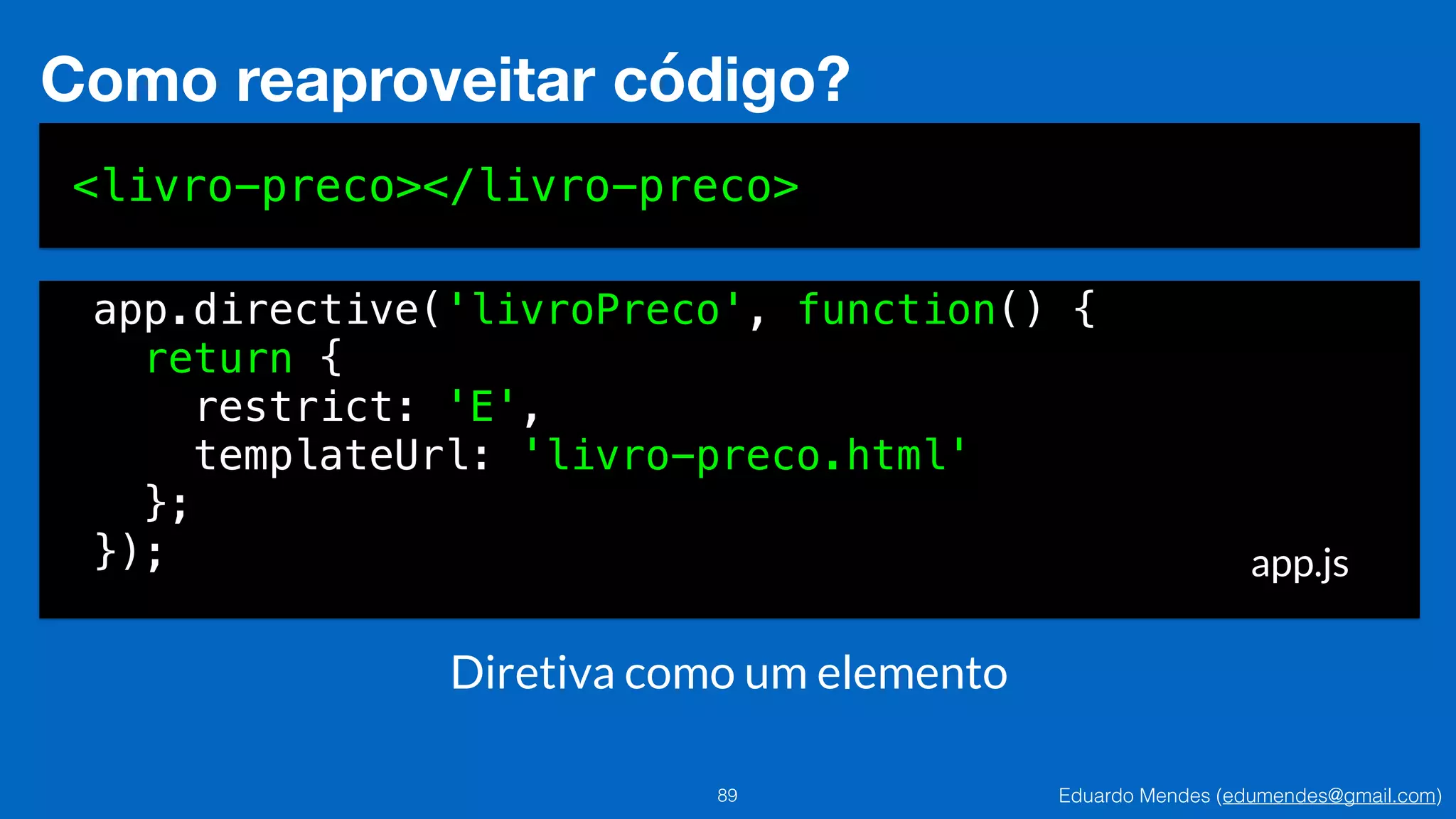 Como reaproveitar código?

<livro-preco></livro-preco>

app.directive('livroPreco', function() {
  return {
    restrict: 'E',
    templateUrl: 'livro-preco.html'
  };
});

app.js

Diretiva como um elemento

89

Eduardo Mendes (edumendes@gmail.com)